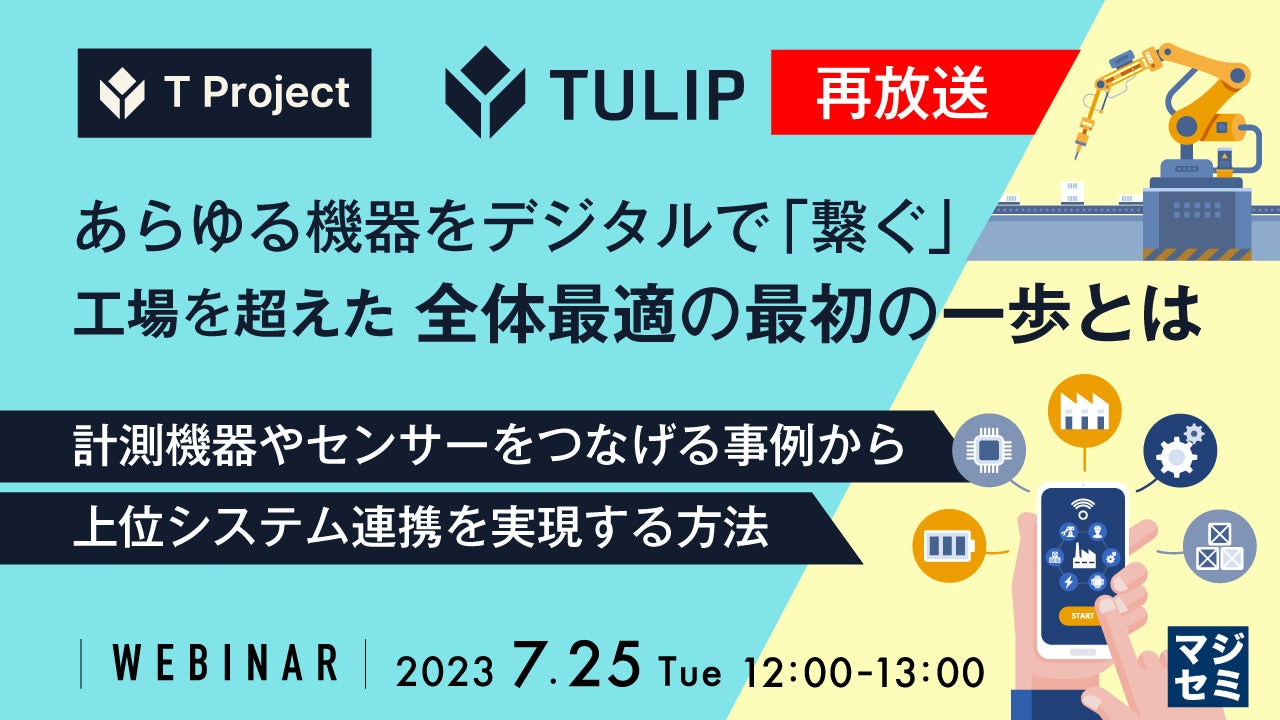 T Project

TULIP

再放送

あらゆる機器をデジタルで「繋ぐ」
工場を超えた 全体最適の最初の一歩とは

計測機器やセンサーをつなげる事例から
上位システム連携を実現する方法

START

WEBINAR 2023 7.25 Tue 12:00-13:00

マジセミ